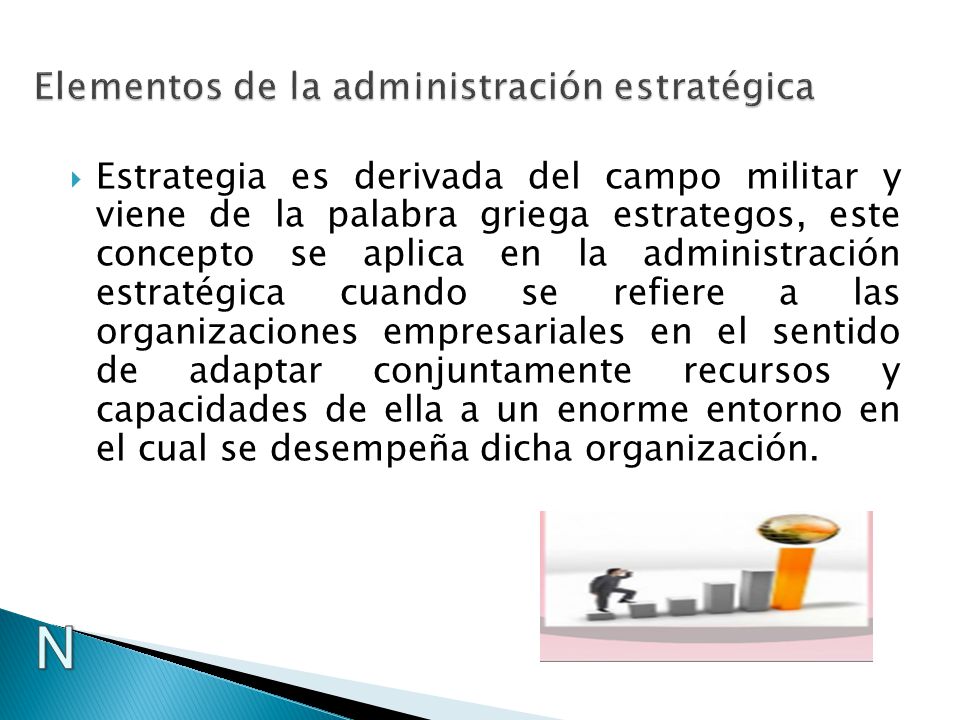 Elementos de la administración estratégica

Estrategia es derivada del campo militar y viene de la palabra griega estrategos, este concepto se aplica en la administración estratégica cuando se refiere a las organizaciones empresariales en el sentido de adaptar conjuntamente recursos y capacidades de ella a un enorme entorno en el cual se desempeña dicha organización.

N